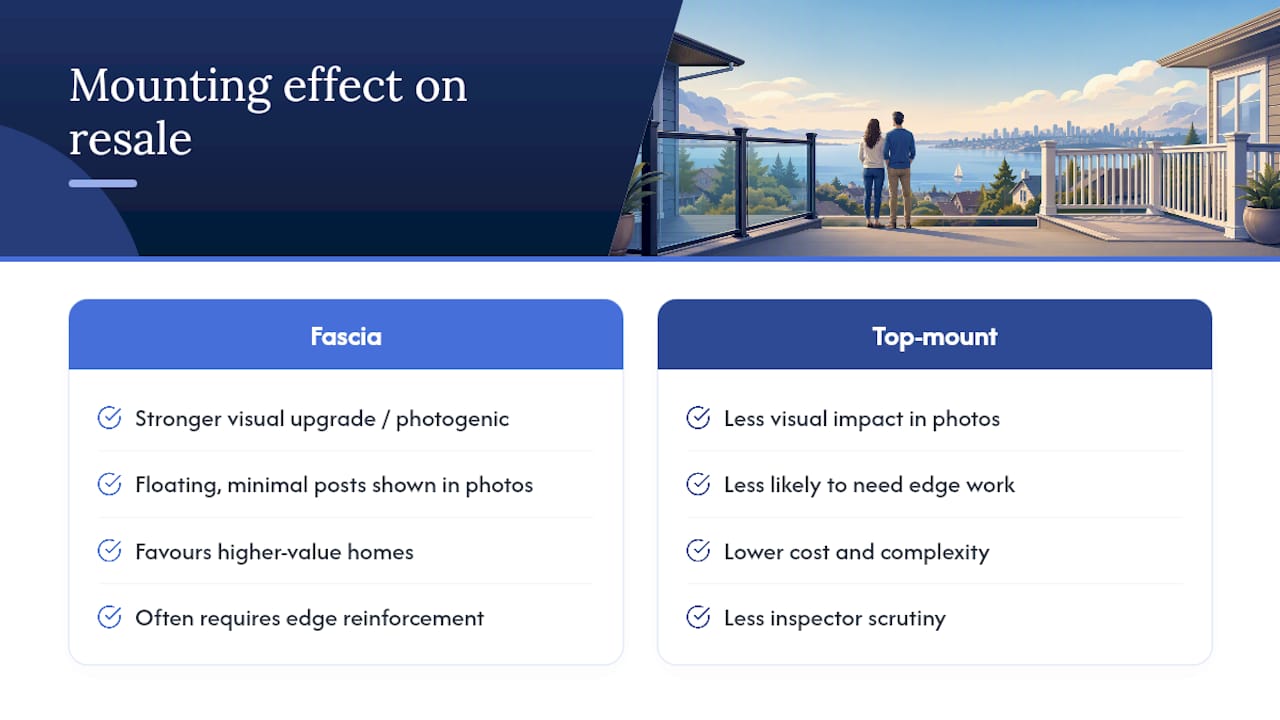 Mounting effect on resale

Fascia

Stronger visual upgrade / photogenic

Floating, minimal posts shown in photos

Favours higher-value homes

Often requires edge reinforcement

Top-mount

Less visual impact in photos

Less likely to need edge work

Lower cost and complexity

Less inspector scrutiny